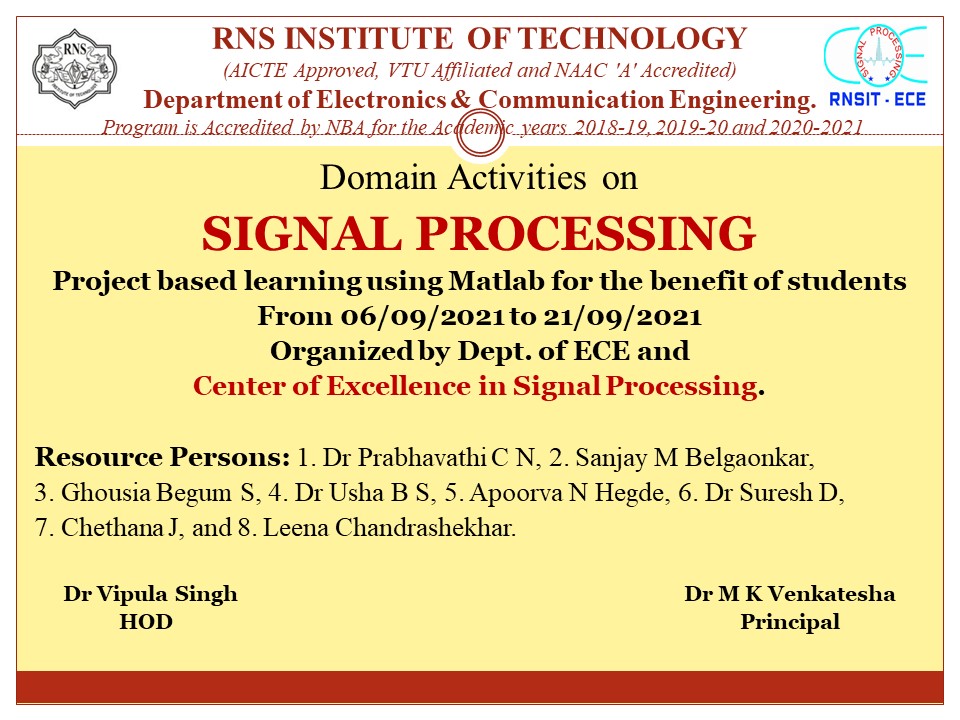 RNS

RNS INSTITUTE OF TECHNOLOGY
(AICTE Approved, VTU Affiliated and NAAC 'A' Accredited)
Department of Electronics & Communication Engineering.
Program is Accredited by NBA for the Academic years 2018-19, 2019-20 and 2020-2021

SIGNAL PROCESSING
RNSIT - ECE

Domain Activities on
SIGNAL PROCESSING
Project based learning using Matlab for the benefit of students
From 06/09/2021 to 21/09/2021
Organized by Dept. of ECE and
Center of Excellence in Signal Processing.

Resource Persons: 1. Dr Prabhavathi C N, 2. Sanjay M Belgaonkar, 3. Ghousia Begum S, 4. Dr Usha B S, 5. Apoorva N Hegde, 6. Dr Suresh D, 7. Chethana J, and 8. Leena Chandrashekhar.

Dr Vipula Singh
HOD

Dr M K Venkatesha
Principal